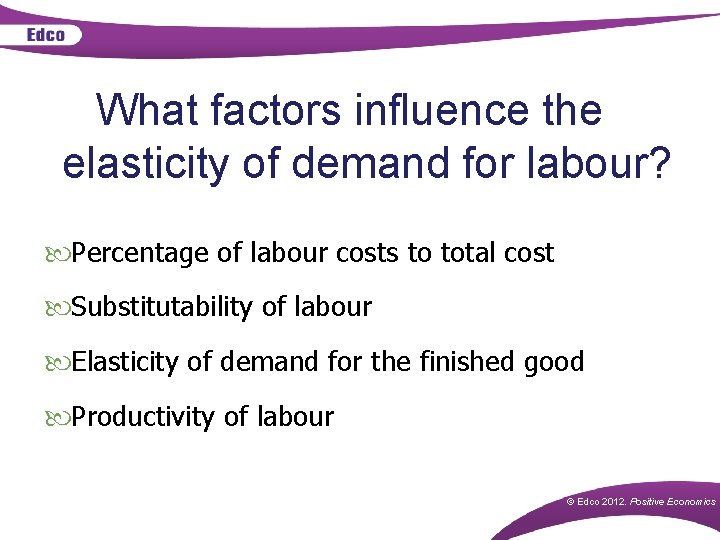 Edco

What factors influence the elasticity of demand for labour?

Percentage of labour costs to total cost

Substitutability of labour

Elasticity of demand for the finished good

Productivity of labour

© Edco 2012. Positive Economics